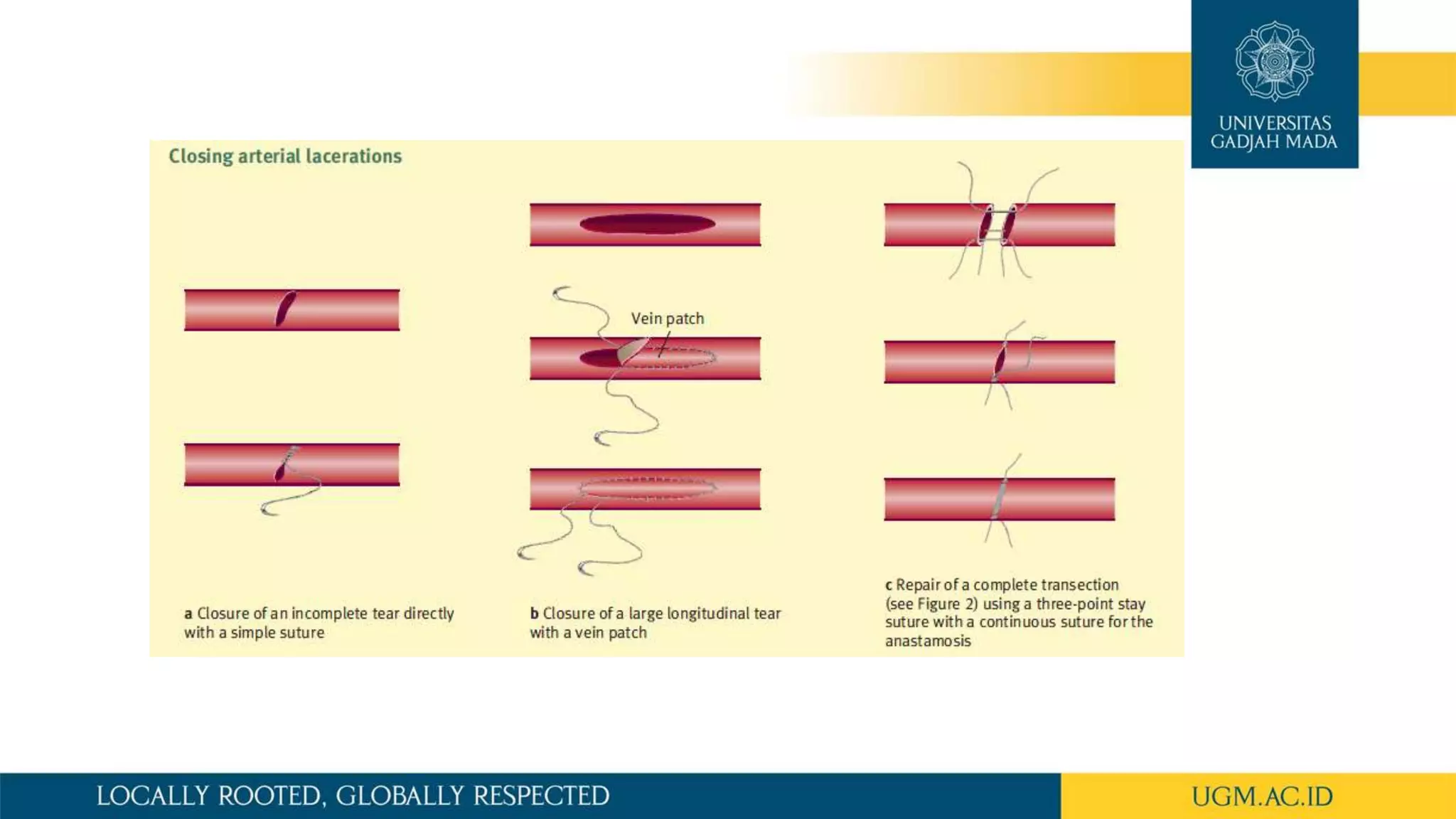 UNIVERSITAS GADJAH MADA

Closing arterial lacerations

Vein patch

a Closure of an incomplete tear directly with a simple suture

b Closure of a large longitudinal tear with a vein patch

c Repair of a complete transection (see Figure 2) using a three-point stay suture with a continuous suture for the anastamosis

LOCALLY ROOTED, GLOBALLY RESPECTED

UGM.AC.ID